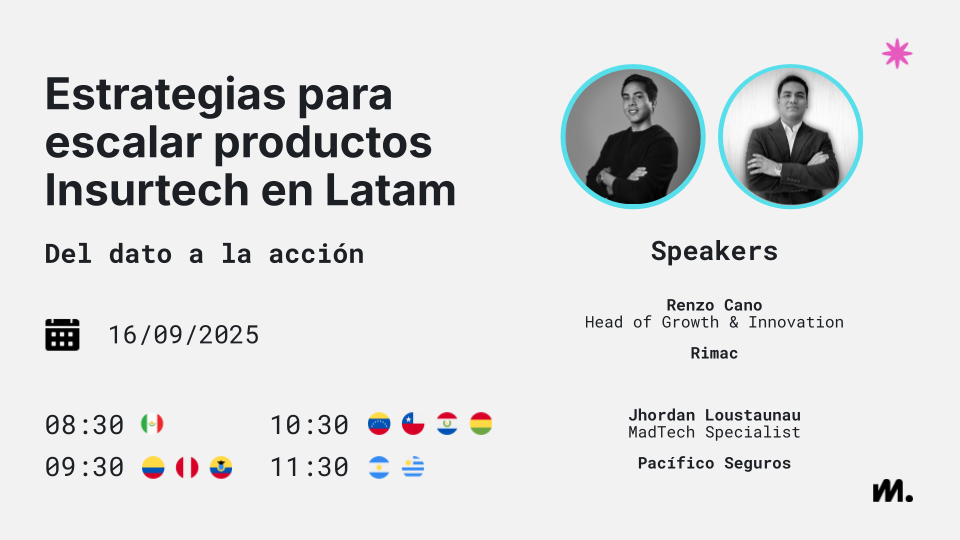 Estrategias para escalar productos Insurtech en Latam

Del dato a la acción

16/09/2025

08:30

09:30

10:30

11:30

Speakers

Renzo Cano
Head of Growth & Innovation

Rimac

Jhordan Loustaunau
MadTech Specialist

Pacífico Seguros

m.